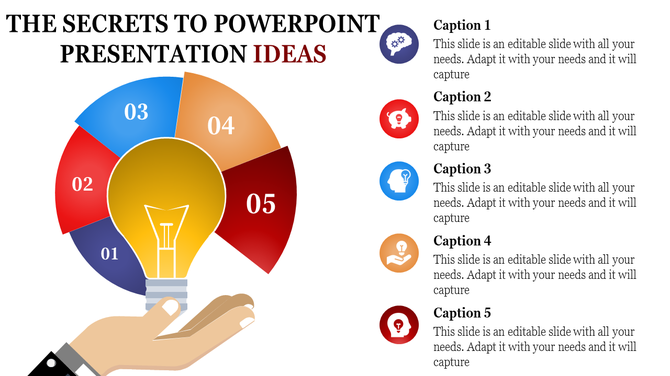 THE SECRETS TO POWERPOINT PRESENTATION IDEAS

03

04

02

05

01

Caption 1
This slide is an editable slide with all your needs. Adapt it with your needs and it will capture

Caption 2
This slide is an editable slide with all your needs. Adapt it with your needs and it will capture

Caption 3
This slide is an editable slide with all your needs. Adapt it with your needs and it will capture

Caption 4
This slide is an editable slide with all your needs. Adapt it with your needs and it will capture

Caption 5
This slide is an editable slide with all your needs. Adapt it with your needs and it will capture